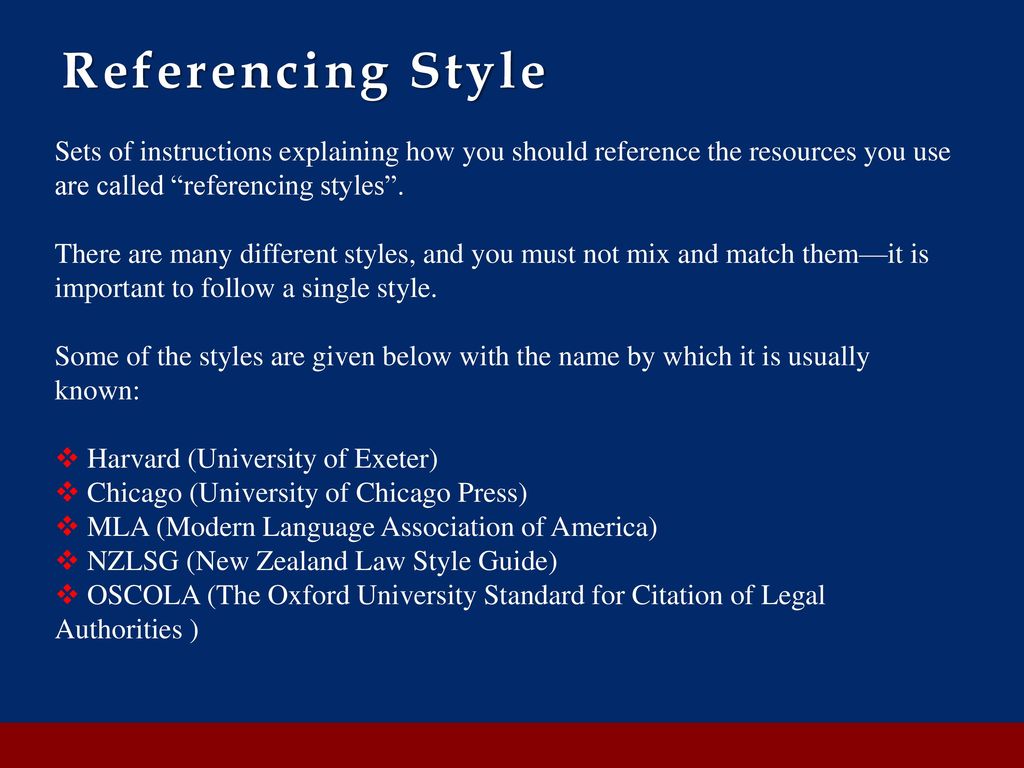 Referencing Style

Sets of instructions explaining how you should reference the resources you use are called “referencing styles”.

There are many different styles, and you must not mix and match them—it is important to follow a single style.

Some of the styles are given below with the name by which it is usually known:

❖ Harvard (University of Exeter)
❖ Chicago (University of Chicago Press)
❖ MLA (Modern Language Association of America)
❖ NZLSG (New Zealand Law Style Guide)
❖ OSCOLA (The Oxford University Standard for Citation of Legal Authorities )